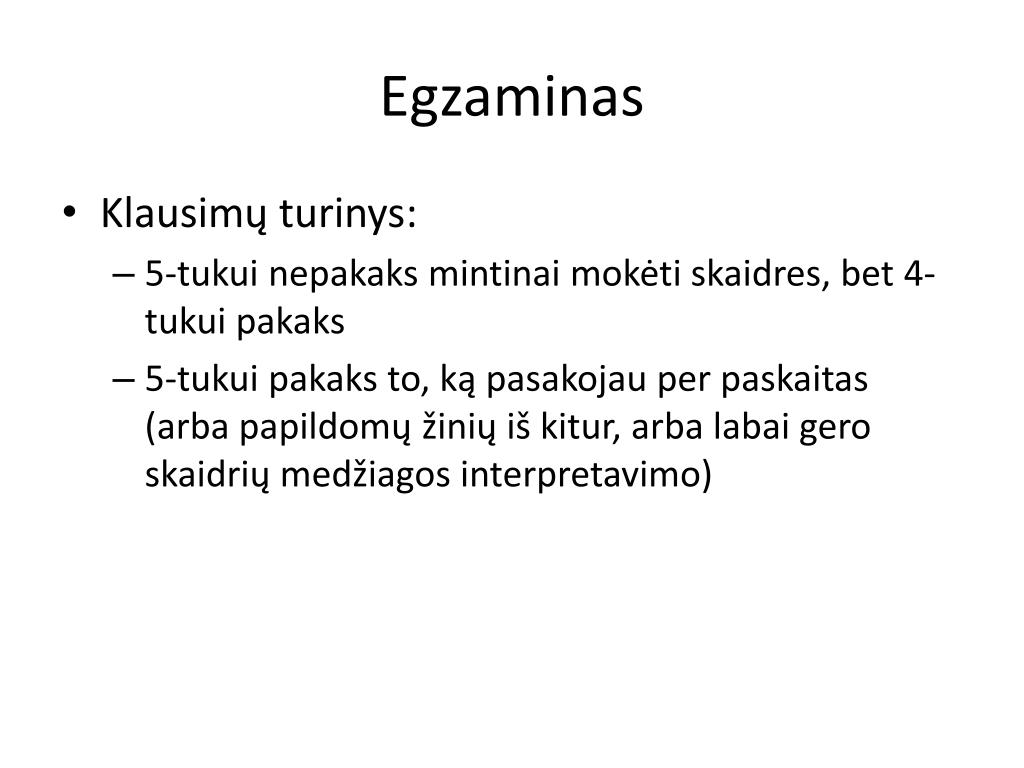 Egzaminas

• Klausimų turinys:
– 5-tukui nepakaks mintinai mokėti skaidres, bet 4-tukui pakaks
– 5-tukui pakaks to, ką pasakojau per paskaitas (arba papildomų žinių iš kitur, arba labai gero skaidrių medžiagos interpretavimo)